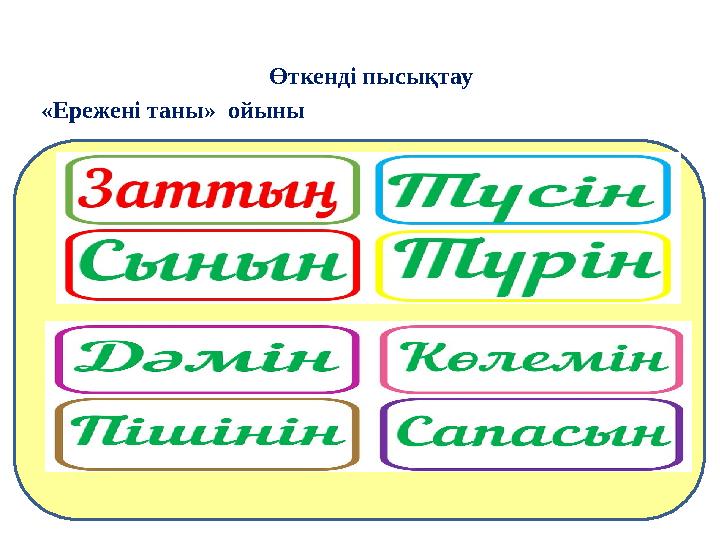 Өткенді пысықтау

«Ережені таны» ойыны

Заттың
Түсін
Сынын
Түрін
Дәмін
Көлемін
Пішінін
Сапасын